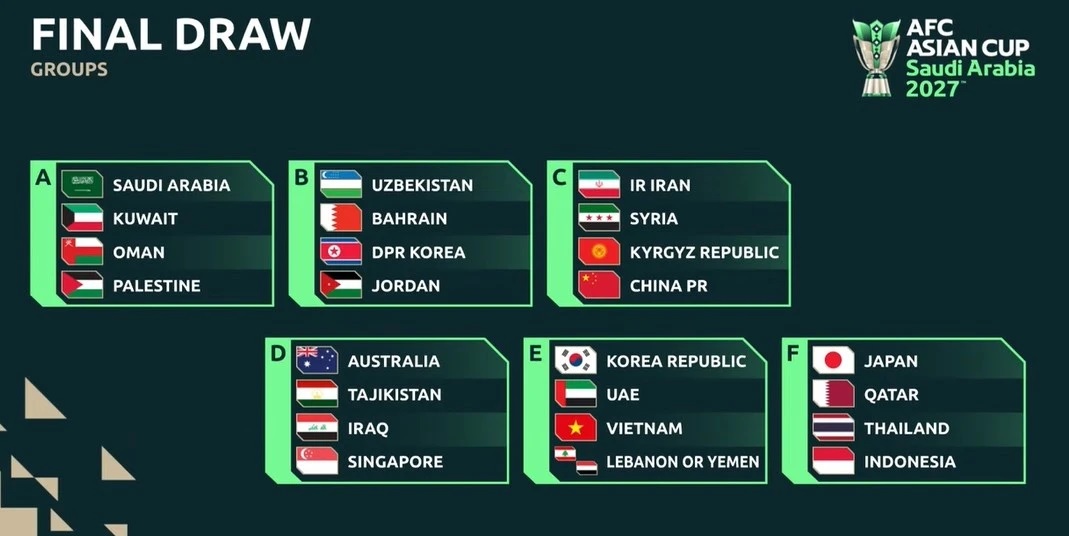 FINAL DRAW
GROUPS

AFC ASIAN CUP Saudi Arabia 2027™

A
SAUDI ARABIA
KUWAIT
OMAN
PALESTINE

B
UZBEKISTAN
BAHRAIN
DPR KOREA
JORDAN

C
IR IRAN
SYRIA
KYRGYZ REPUBLIC
CHINA PR

D
AUSTRALIA
TAJIKISTAN
IRAQ
SINGAPORE

E
KOREA REPUBLIC
UAE
VIETNAM
LEBANON OR YEMEN

F
JAPAN
QATAR
THAILAND
INDONESIA